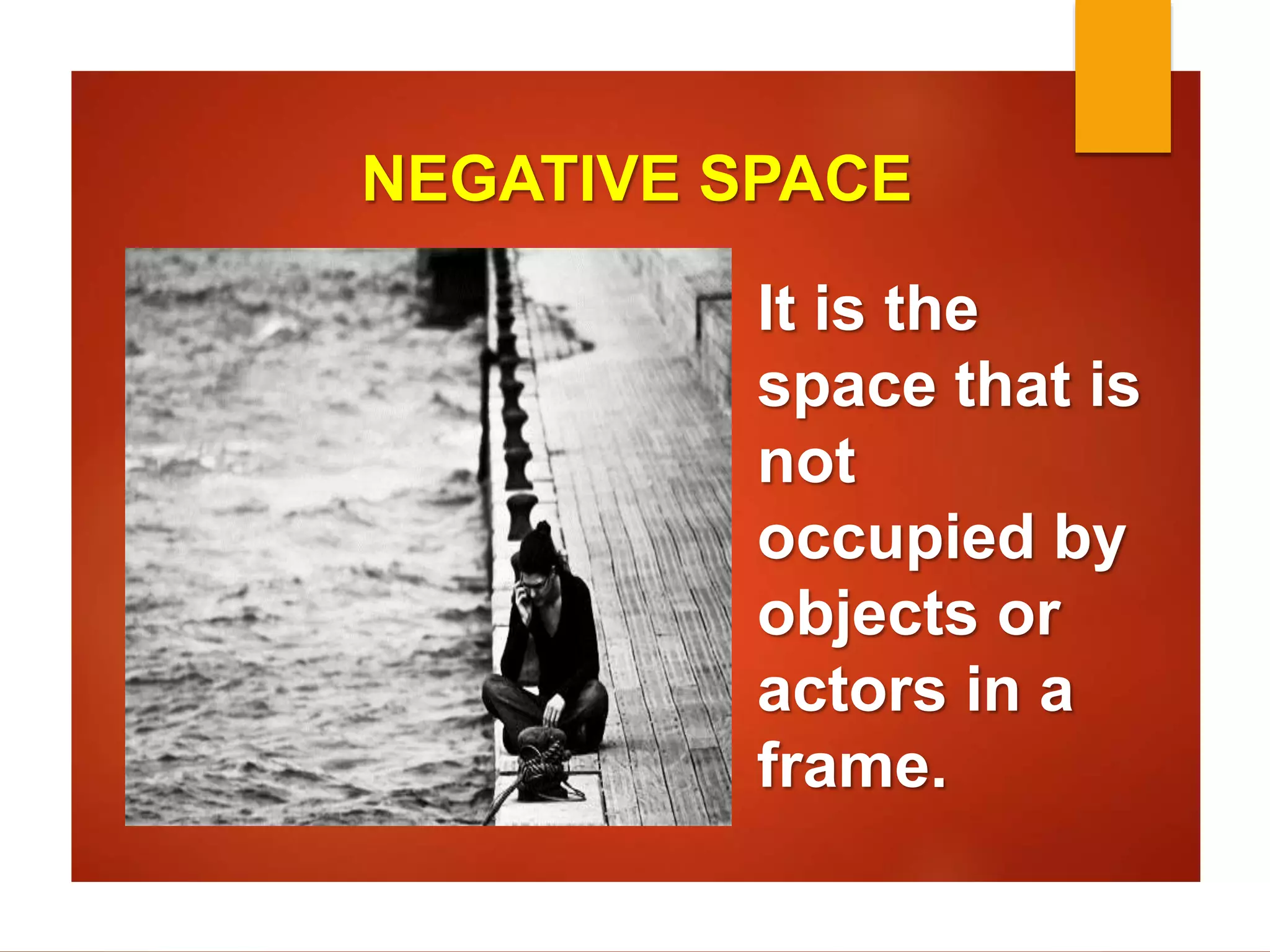 NEGATIVE SPACE

It is the space that is not occupied by objects or actors in a frame.